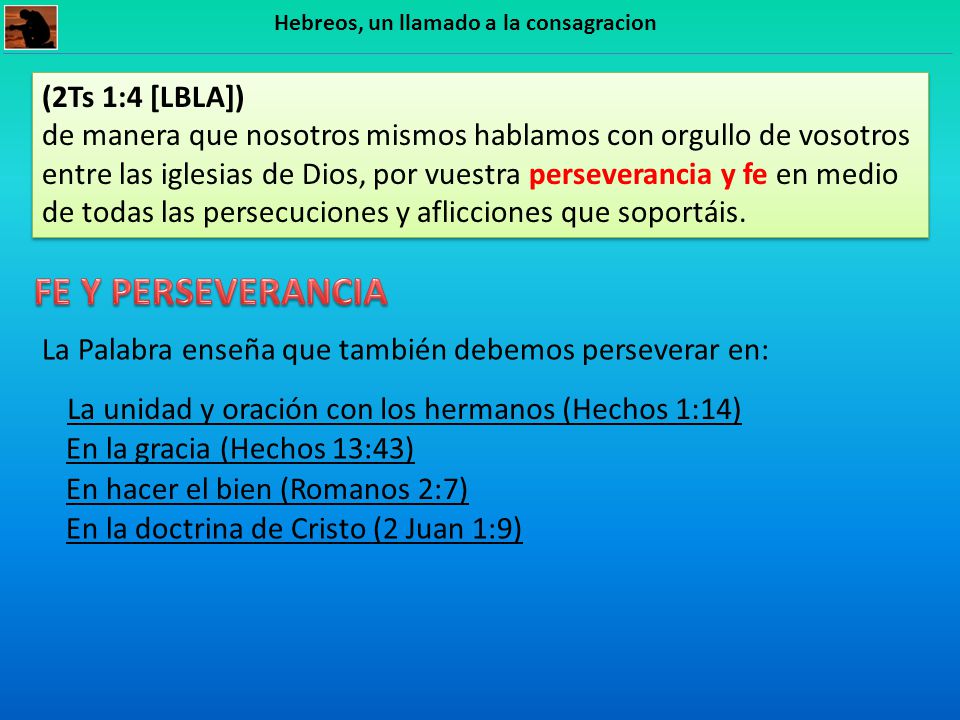 Hebreos, un llamado a la consagracion

(2Ts 1:4 [LBLA])
de manera que nosotros mismos hablamos con orgullo de vosotros entre las iglesias de Dios, por vuestra perseverancia y fe en medio de todas las persecuciones y aflicciones que soportáis.

FE Y PERSEVERANCIA

La Palabra enseña que también debemos perseverar en:

La unidad y oración con los hermanos (Hechos 1:14)
En la gracia (Hechos 13:43)
En hacer el bien (Romanos 2:7)
En la doctrina de Cristo (2 Juan 1:9)